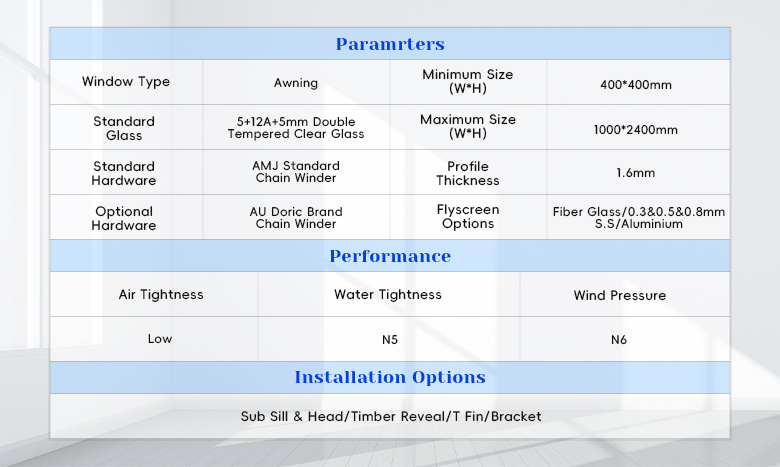 Paramrters

| Window Type | Awning | Minimum Size (W*H) | 400*400mm |
|---|---|---|---|
| Standard Glass | 5+12A+5mm Double Tempered Clear Glass | Maximum Size (W*H) | 1000*2400mm |
| Standard Hardware | AMJ Standard Chain Winder | Profile Thickness | 1.6mm |
| Optional Hardware | AU Doric Brand Chain Winder | Flyscreen Options | Fiber Glass/0.3&0.5&0.8mm S.S/Aluminium |

Performance

| Air Tightness | Water Tightness | Wind Pressure |
|---|---|---|
| Low | N5 | N6 |

Installation Options

Sub Sill & Head/Timber Reveal/T Fin/Bracket